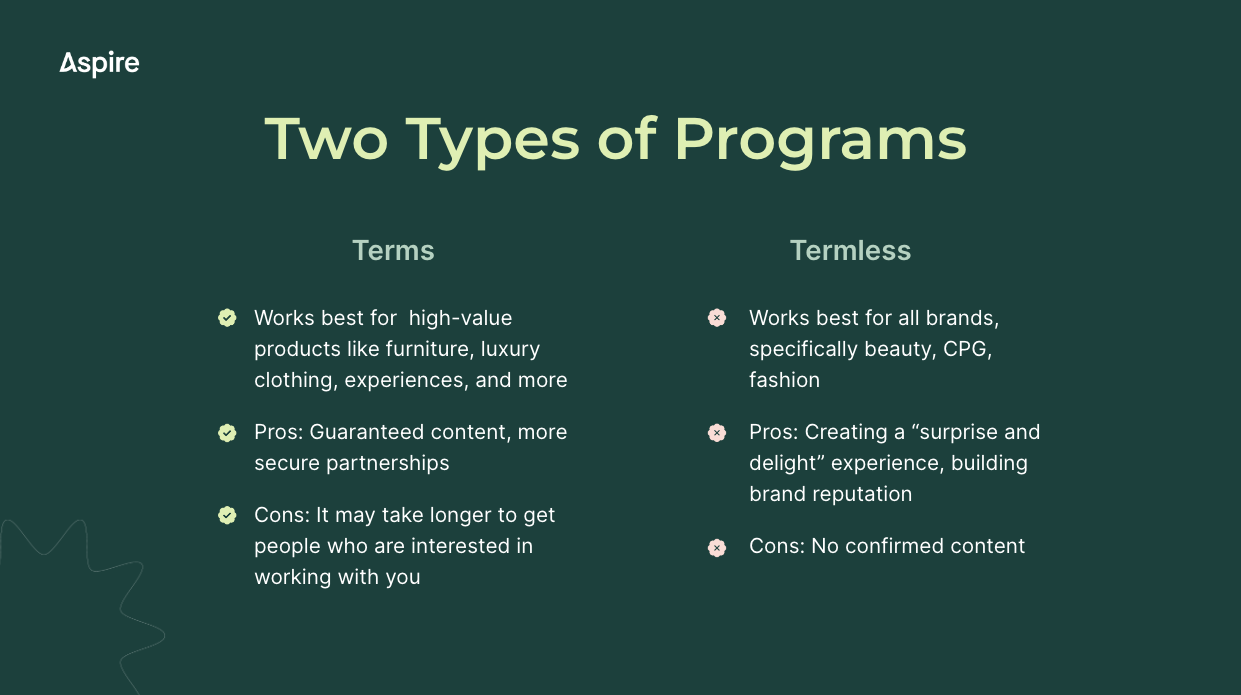 Aspire

Two Types of Programs

Terms

Works best for high-value products like furniture, luxury clothing, experiences, and more

Pros: Guaranteed content, more secure partnerships

Cons: It may take longer to get people who are interested in working with you

Termless

Works best for all brands, specifically beauty, CPG, fashion

Pros: Creating a “surprise and delight” experience, building brand reputation

Cons: No confirmed content